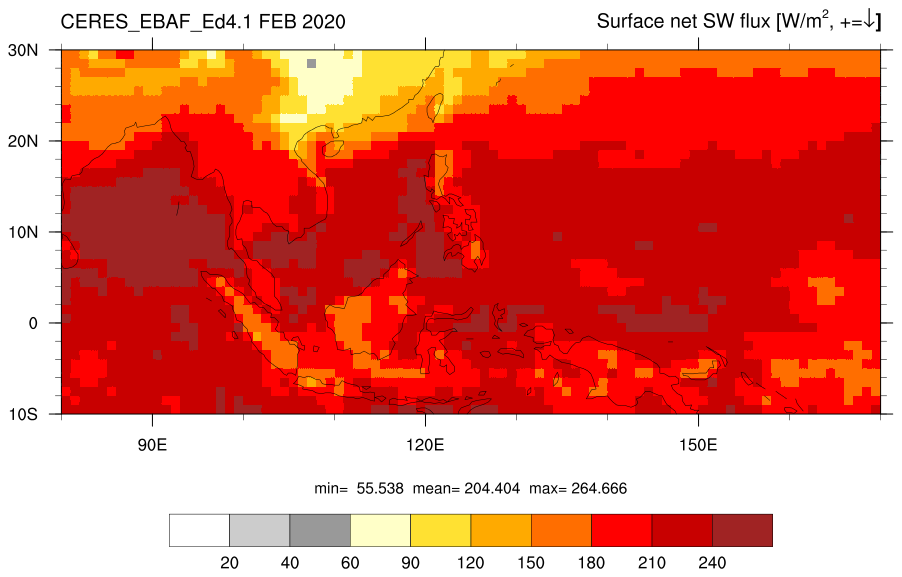 CERES_EBAF_Ed4.1 FEB 2020

Surface net SW flux [W/m$^2$, +=↓]

30N
20N
10N
0
10S

90E
120E
150E

min= 55.538 mean= 204.404 max= 264.666

20 40 60 90 120 150 180 210 240